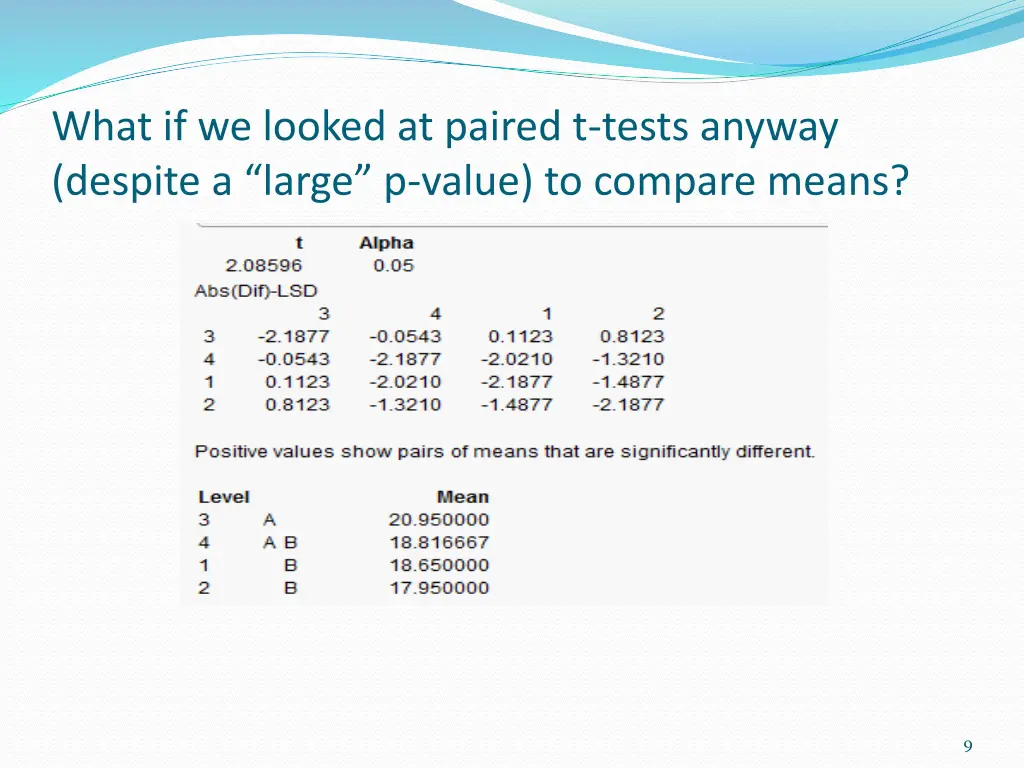 What if we looked at paired t-tests anyway (despite a “large” p-value) to compare means?

| t | Alpha |
|---|---|
| 2.08596 | 0.05 |

Abs(Dif)-LSD

| | 3 | 4 | 1 | 2 |
|---|---|---|---|---|
| 3 | -2.1877 | -0.0543 | 0.1123 | 0.8123 |
| 4 | -0.0543 | -2.1877 | -2.0210 | -1.3210 |
| 1 | 0.1123 | -2.0210 | -2.1877 | -1.4877 |
| 2 | 0.8123 | -1.3210 | -1.4877 | -2.1877 |

Positive values show pairs of means that are significantly different.

| Level | | Mean |
|---|---|---|
| 3 | A | 20.950000 |
| 4 | A B | 18.816667 |
| 1 | B | 18.650000 |
| 2 | B | 17.950000 |

9